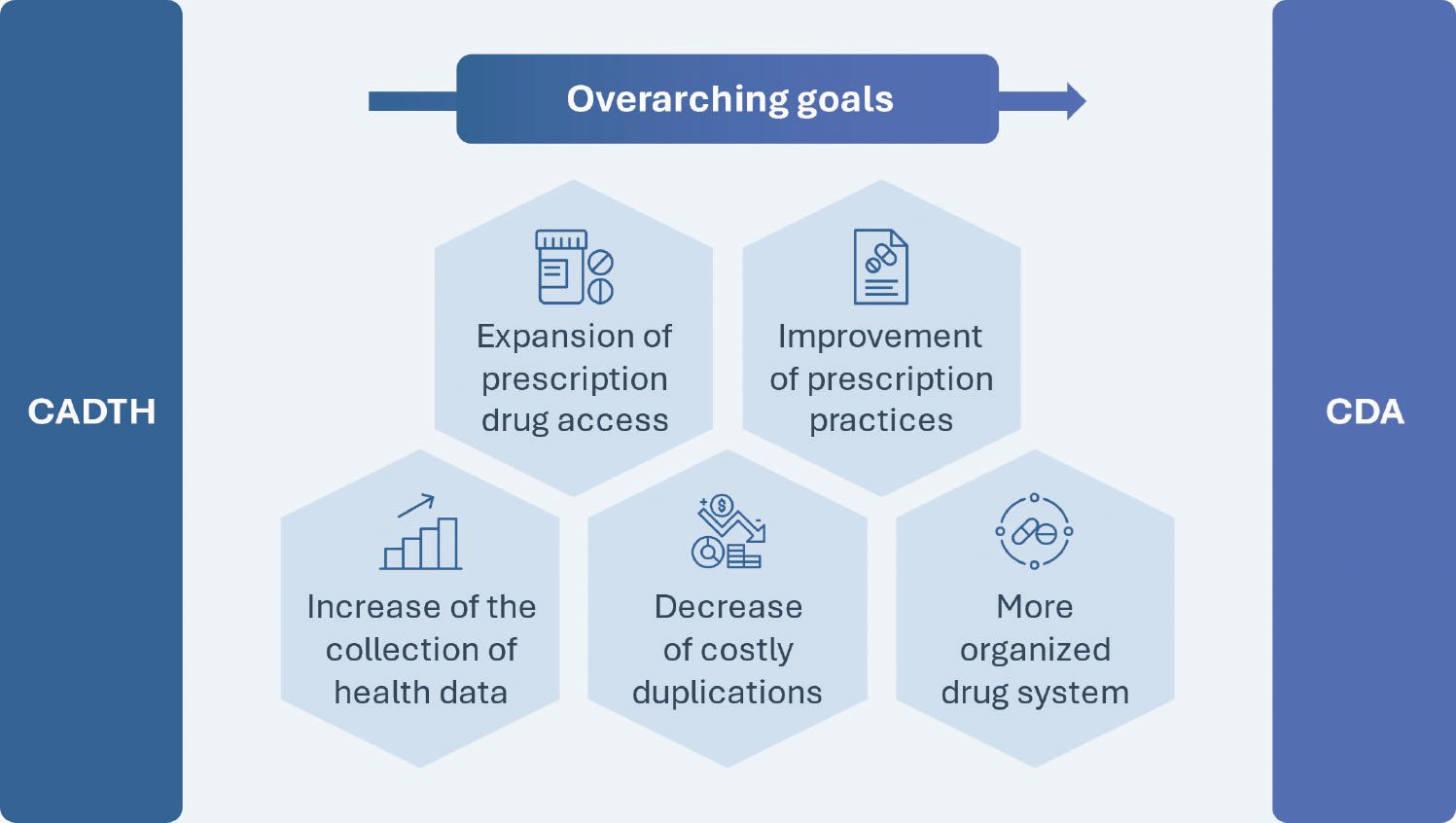 CADTH

Overarching goals

Expansion of prescription drug access

Improvement of prescription practices

Increase of the collection of health data

Decrease of costly duplications

More organized drug system

CDA